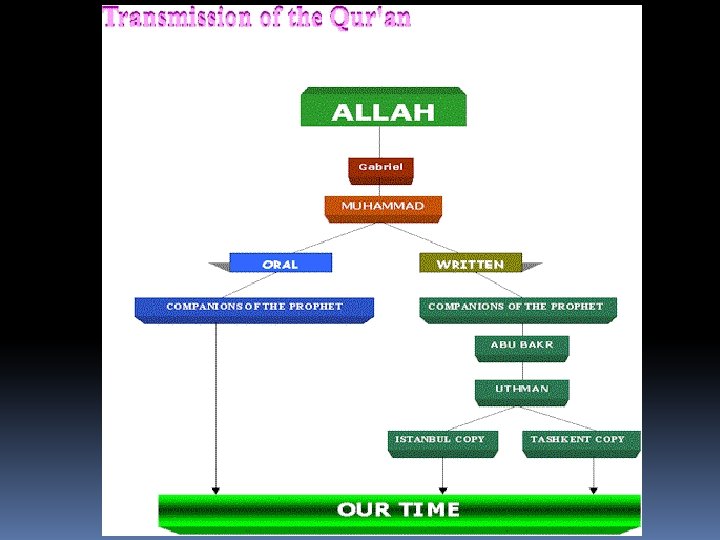 Transmission of the Qur'an

ALLAH

Gabriel

MUHAMMAD

ORAL

WRITTEN

COMPANIONS OF THE PROPHET

COMPANIONS OF THE PROPHET

ABU BAKR

UTHMAN

ISTANBUL COPY

TASHKENT COPY

OUR TIME